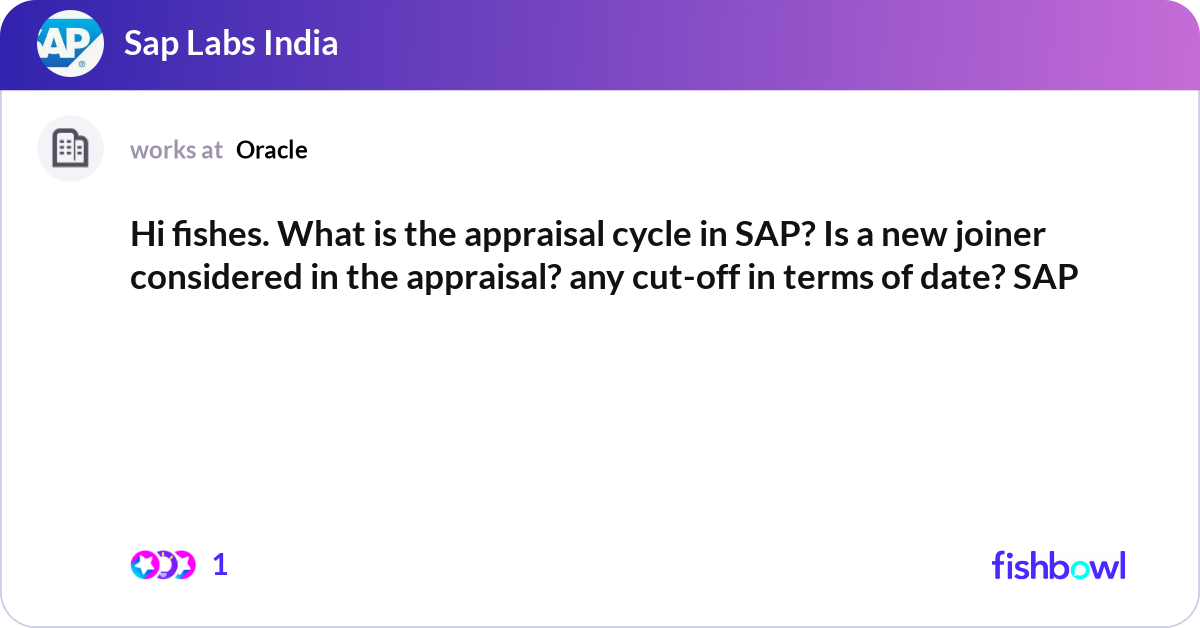 AP

Sap Labs India

works at Oracle

Hi fishes. What is the appraisal cycle in SAP? Is a new joiner considered in the appraisal? any cut-off in terms of date? SAP

1

fishbowl